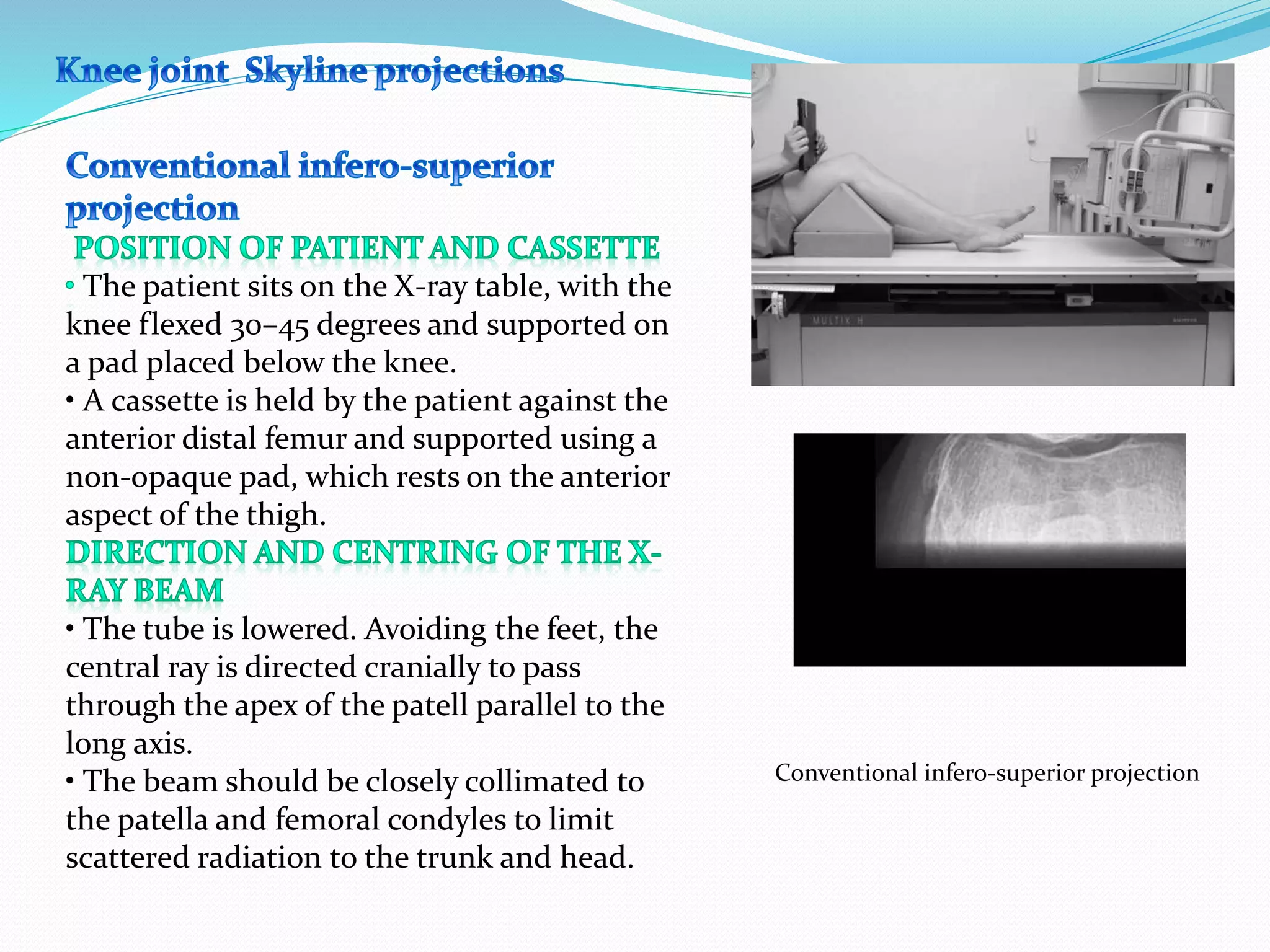 Knee joint Skyline projections

Conventional infero-superior projection

POSITION OF PATIENT AND CASSETTE

• The patient sits on the X-ray table, with the knee flexed 30–45 degrees and supported on a pad placed below the knee.

• A cassette is held by the patient against the anterior distal femur and supported using a non-opaque pad, which rests on the anterior aspect of the thigh.

DIRECTION AND CENTRING OF THE X-RAY BEAM

• The tube is lowered. Avoiding the feet, the central ray is directed cranially to pass through the apex of the patell parallel to the long axis.

• The beam should be closely collimated to the patella and femoral condyles to limit scattered radiation to the trunk and head.

MULTIX H

Conventional infero-superior projection